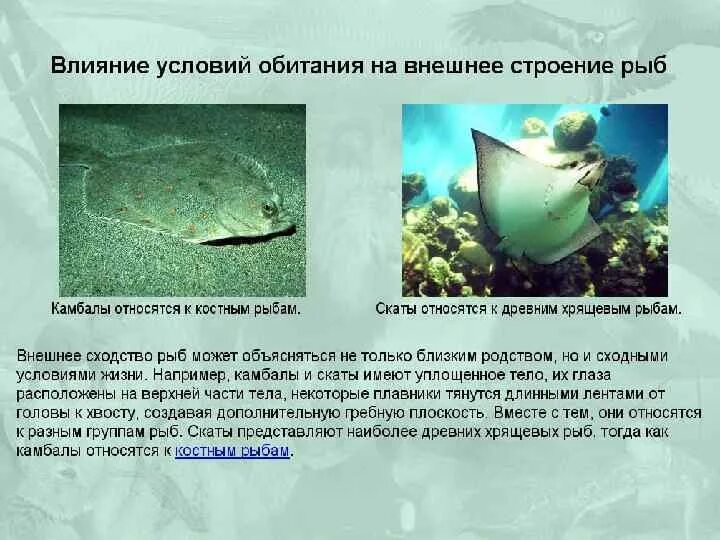 Влияние условий обитания на внешнее строение рыб

Камбалы относятся к костным рыбам.

Скаты относятся к древним хрящевым рыбам.

Внешнее сходство рыб может объясняться не только близким родством, но и сходными условиями жизни. Например, камбалы и скаты имеют уплощенное тело, их глаза расположены на верхней части тела, некоторые плавники тянутся длинными лентами от головы к хвосту, создавая дополнительную гребную плоскость. Вместе с тем, они относятся к разным группам рыб. Скаты представляют наиболее древних хрящевых рыб, тогда как камбалы относятся к костным рыбам.